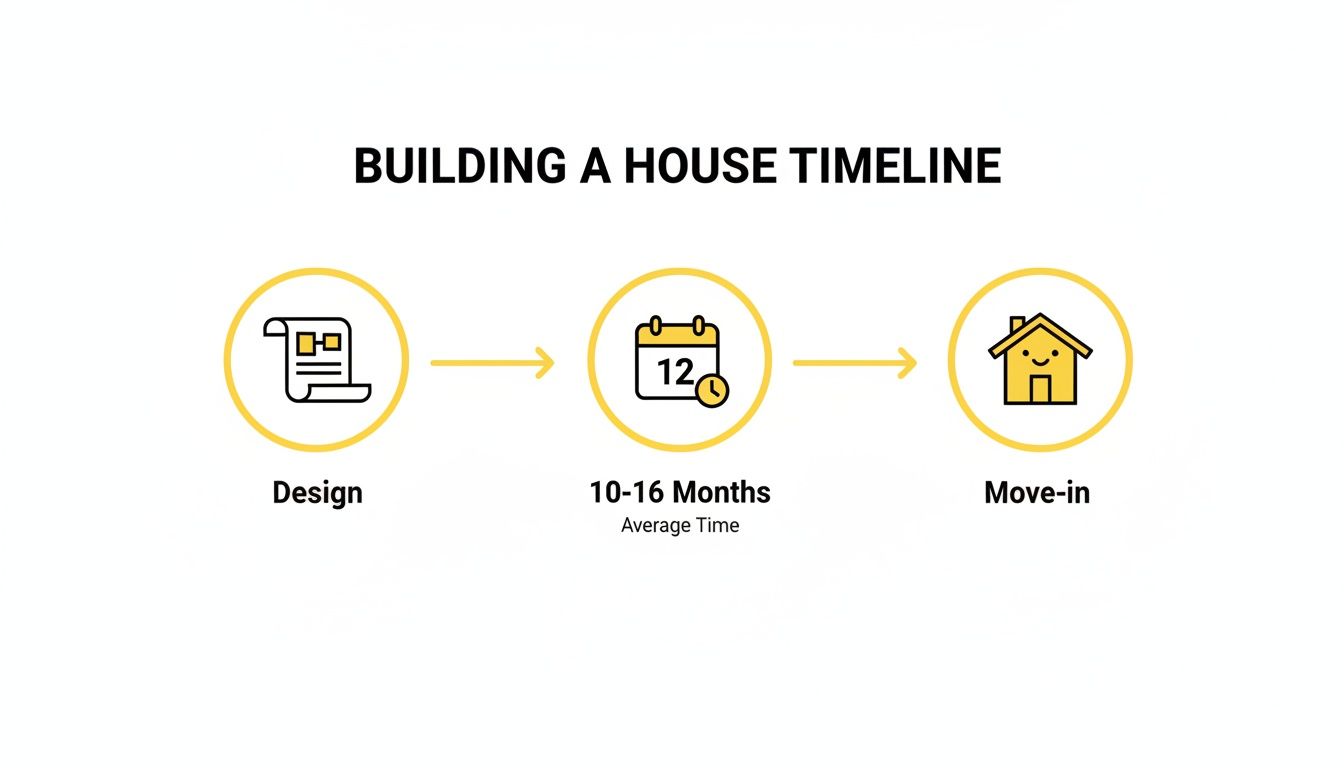 BUILDING A HOUSE TIMELINE

12

Design

10-16 Months
Average Time

Move-in